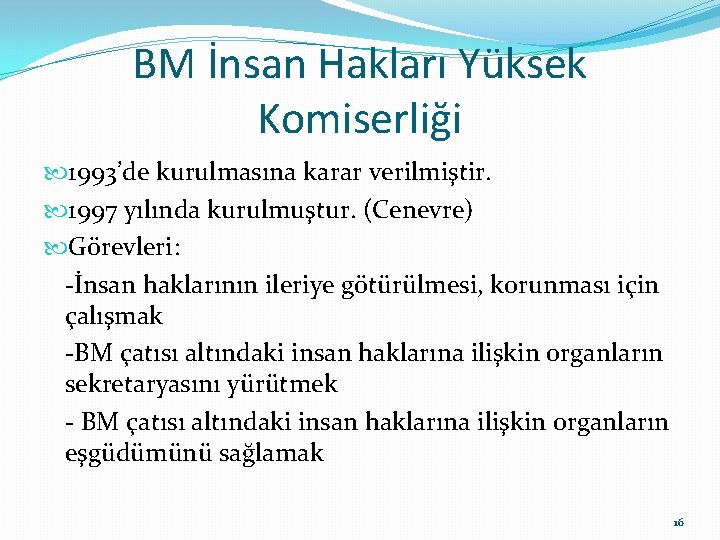 BM İnsan Hakları Yüksek Komiserliği

1993'de kurulmasına karar verilmiştir.

1997 yılında kurulmuştur. (Cenevre)

Görevleri:

-İnsan haklarının ileriye götürülmesi, korunması için çalışmak

-BM çatısı altındaki insan haklarına ilişkin organların sekretaryasını yürütmek

- BM çatısı altındaki insan haklarına ilişkin organların eşgüdümünü sağlamak

16